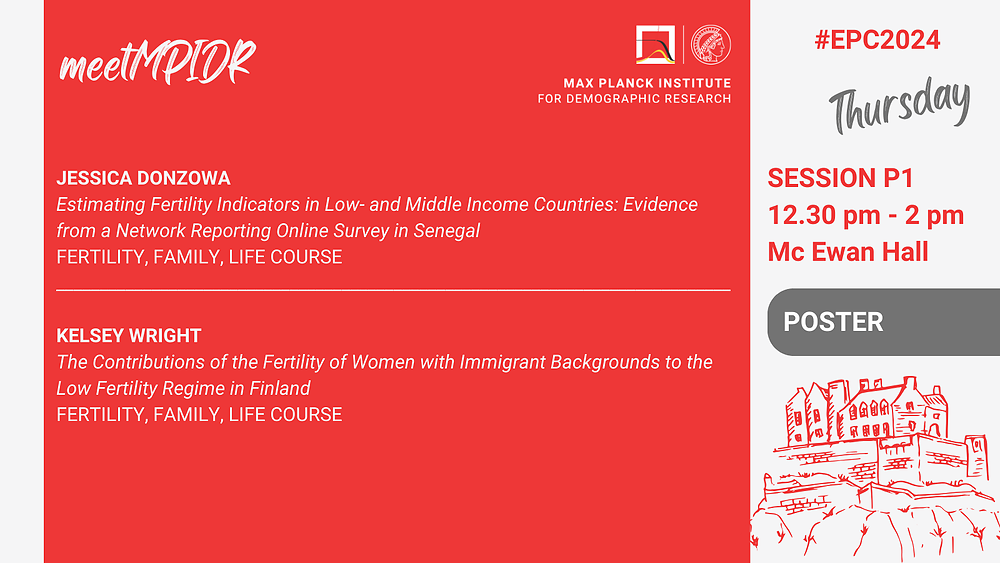 meetMPIDR

MAX PLANCK INSTITUTE FOR DEMOGRAPHIC RESEARCH

JESSICA DONZOWA
Estimating Fertility Indicators in Low- and Middle Income Countries: Evidence from a Network Reporting Online Survey in Senegal
FERTILITY, FAMILY, LIFE COURSE

KELSEY WRIGHT
The Contributions of the Fertility of Women with Immigrant Backgrounds to the Low Fertility Regime in Finland
FERTILITY, FAMILY, LIFE COURSE

#EPC2024

Thursday

SESSION P1
12.30 pm - 2 pm
Mc Ewan Hall

POSTER